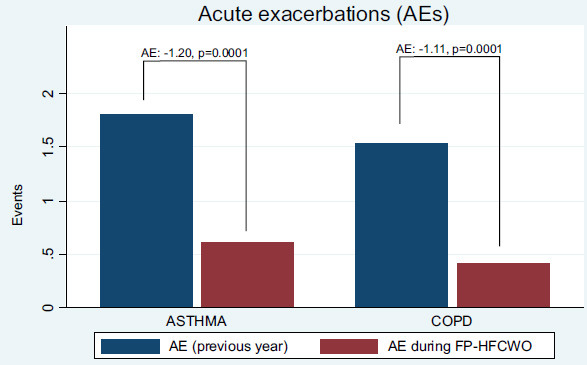 Acute exacerbations (AEs)

AE: -1.20, p=0.0001

AE: -1.11, p=0.0001

Events

2

1.5

1

.5

0

ASTHMA

COPD

AE (previous year)

AE during FP-HFCWO